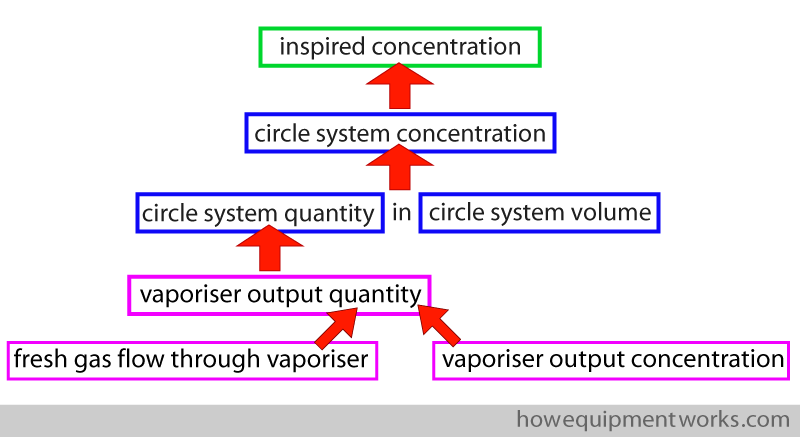 inspired concentration

circle system concentration

circle system quantity in circle system volume

vaporiser output quantity

fresh gas flow through vaporiser

vaporiser output concentration

howequipmentworks.com